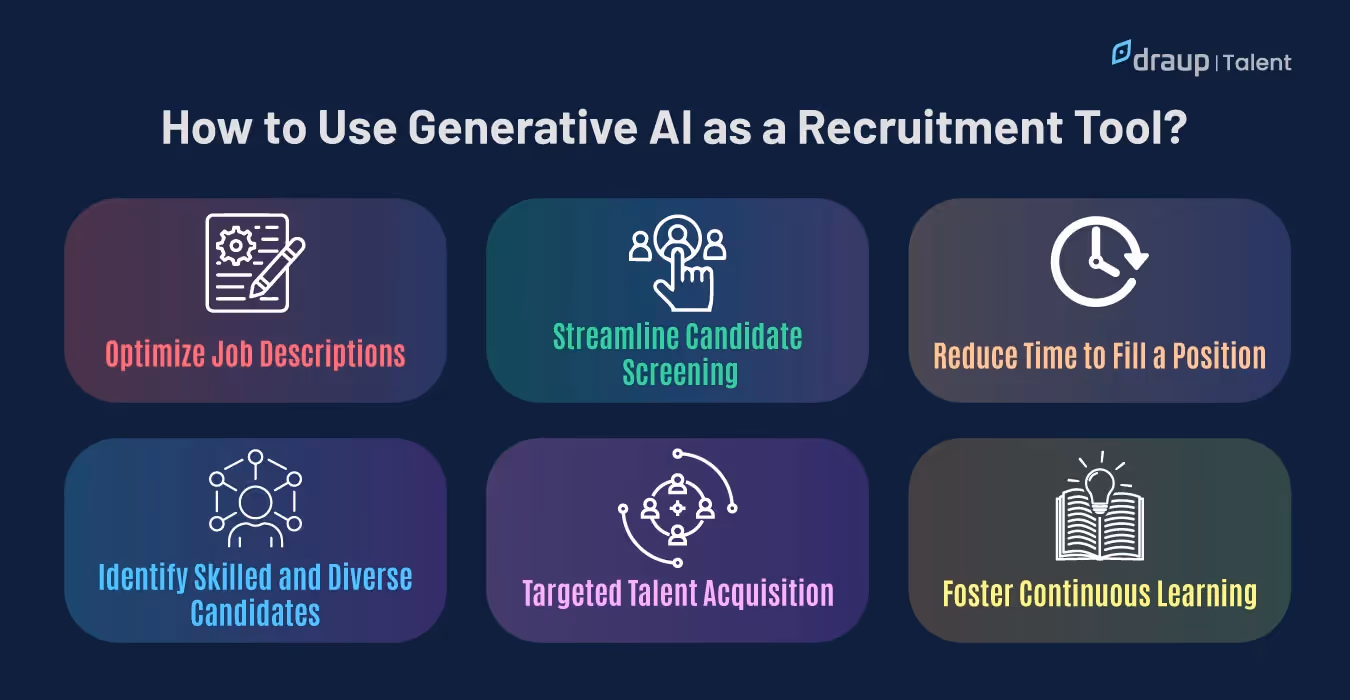 draup | Talent

How to Use Generative AI as a Recruitment Tool?

Optimize Job Descriptions

Streamline Candidate Screening

Reduce Time to Fill a Position

Identify Skilled and Diverse Candidates

Targeted Talent Acquisition

Foster Continuous Learning